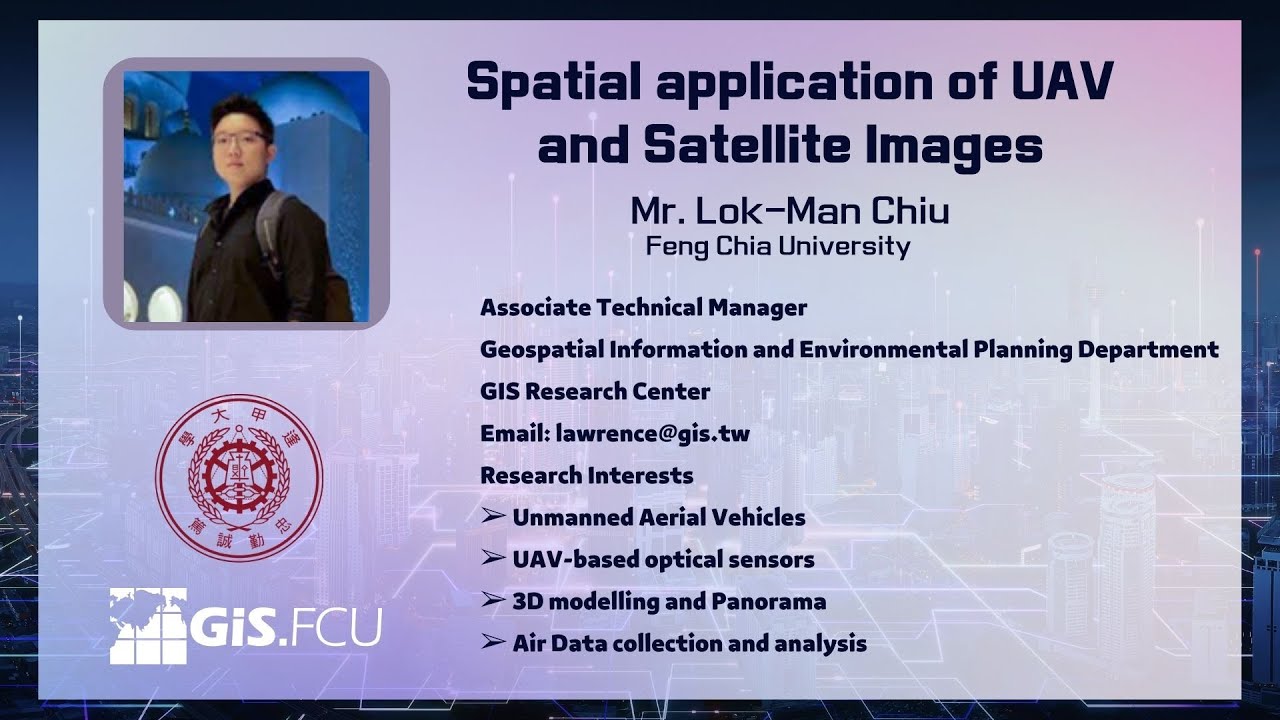 Spatial application of UAV and Satellite Images

Mr. Lok-Man Chiu
Feng Chia University

Associate Technical Manager
Geospatial Information and Environmental Planning Department
GIS Research Center
Email: lawrence@gis.tw
Research Interests
➢ Unmanned Aerial Vehicles
➢ UAV-based optical sensors
➢ 3D modelling and Panorama
➢ Air Data collection and analysis

逢甲大學
忠勤誠篤

GIS.FCU